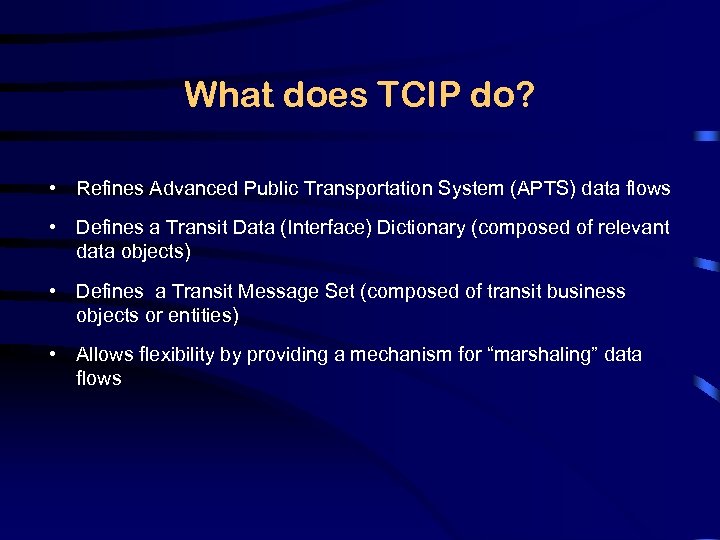 What does TCIP do?

• Refines Advanced Public Transportation System (APTS) data flows

• Defines a Transit Data (Interface) Dictionary (composed of relevant data objects)

• Defines a Transit Message Set (composed of transit business objects or entities)

• Allows flexibility by providing a mechanism for “marshaling” data flows